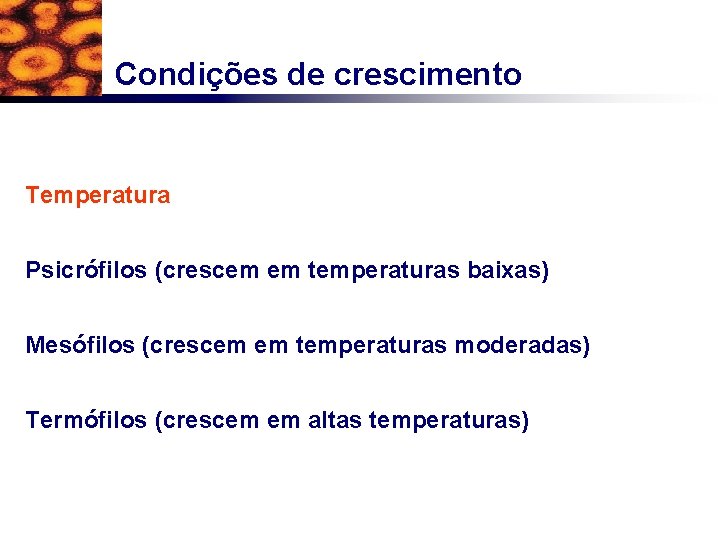 Condições de crescimento

Temperatura

Psicrófilos (crescem em temperaturas baixas)

Mesófilos (crescem em temperaturas moderadas)

Termófilos (crescem em altas temperaturas)